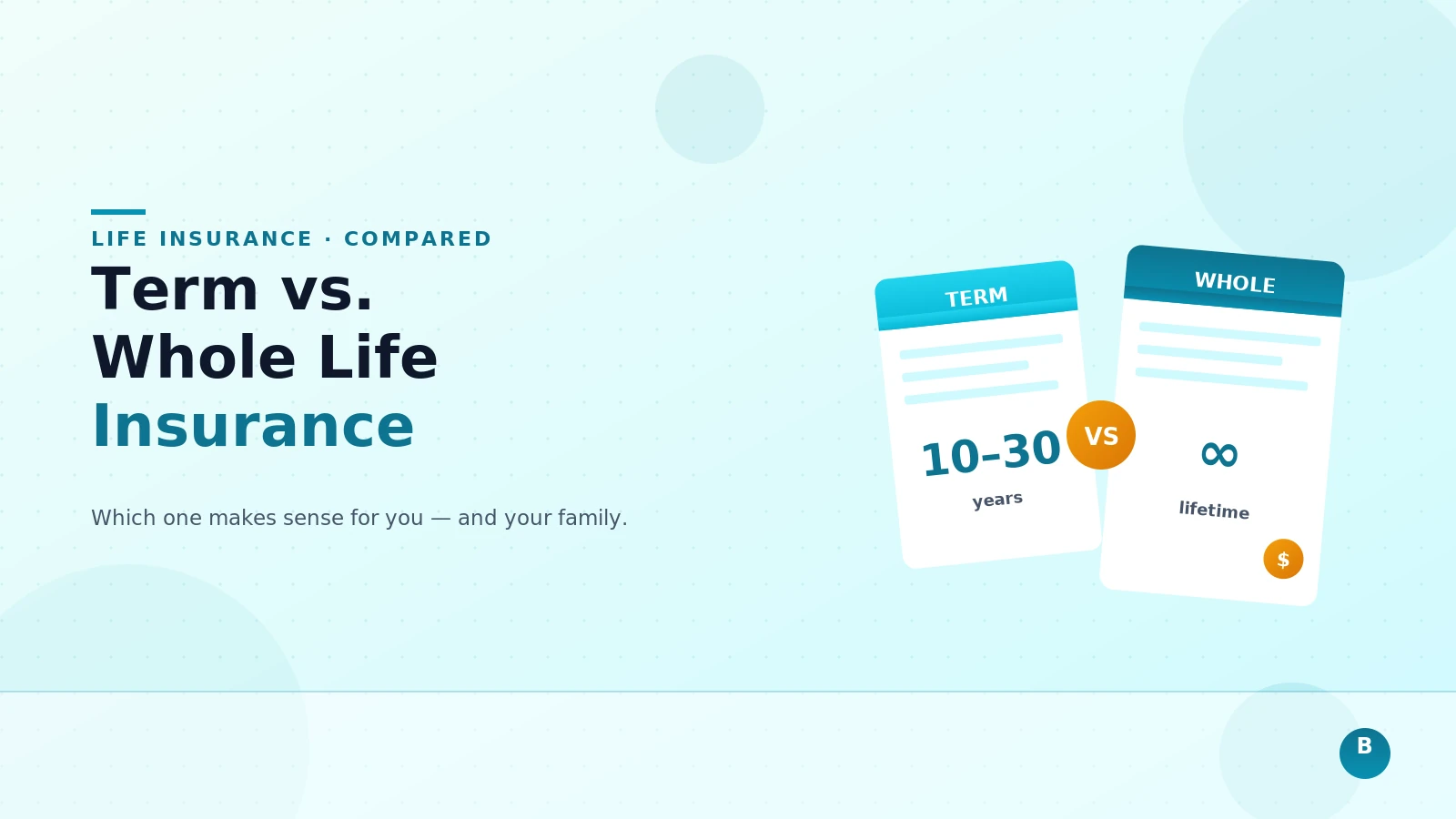 LIFE INSURANCE · COMPARED

Term vs.
Whole Life
Insurance

Which one makes sense for you — and your family.

TERM

10–30
years

VS

WHOLE

∞
lifetime

$

B